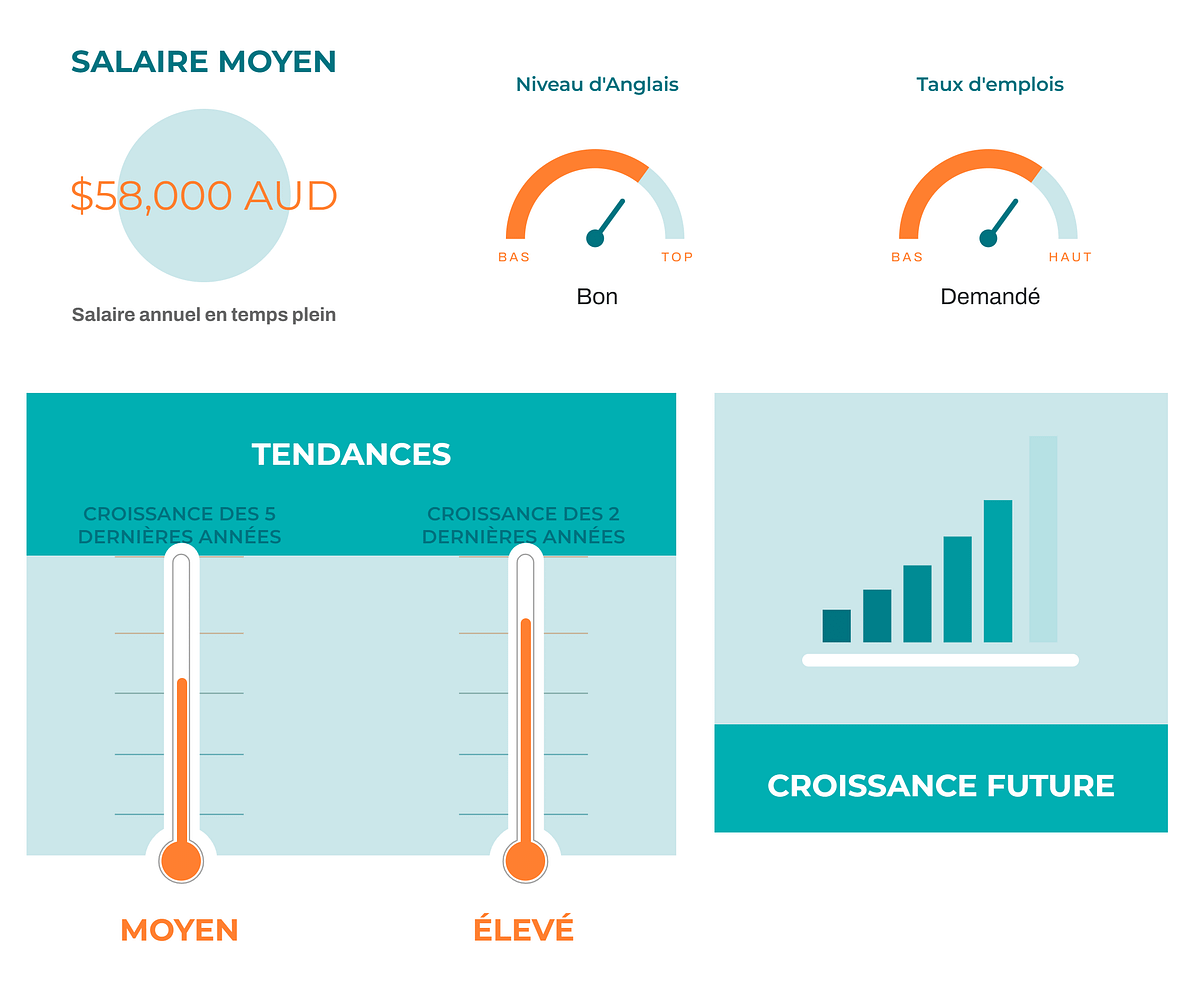 SALAIRE MOYEN

$58,000 AUD

Salaire annuel en temps plein

Niveau d'Anglais

BAS TOP

Bon

Taux d'emplois

BAS HAUT

Demandé

TENDANCES

CROISSANCE DES 5 DERNIÈRES ANNÉES

CROISSANCE DES 2 DERNIÈRES ANNÉES

MOYEN

ÉLEVÉ

CROISSANCE FUTURE